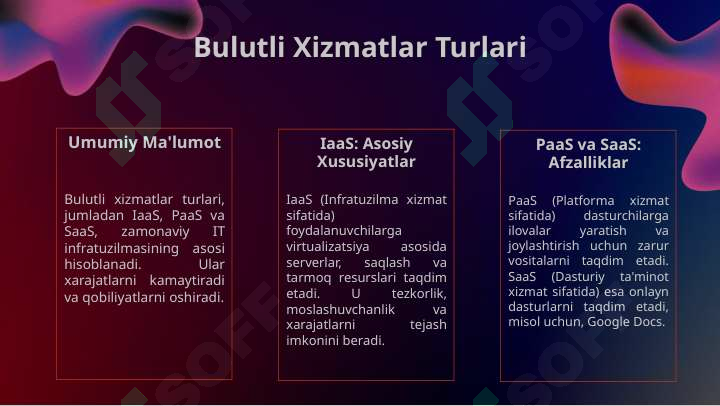 Bulutli Xizmatlar Turlari

Umumiy Ma'lumot

Bulutli xizmatlar turlari, jumladan IaaS, PaaS va SaaS, zamonaviy IT infratuzilmasining asosi hisoblanadi. Ular xarajatlarni kamaytiradi va qobiliyatlarni oshiradi.

IaaS: Asosiy Xususiyatlar

IaaS (Infratuzilma xizmat sifatida) foydalanuvchilarga virtualizatsiya asosida serverlar, saqlash va tarmoq resurslari taqdim etadi. U tezkorlik, moslashuvchanlik va xarajatlarni tejash imkonini beradi.

PaaS va SaaS: Afzalliklar

PaaS (Platforma xizmat sifatida) dasturchilarga ilovalar yaratish va joylashtirish uchun zarur vositalarni taqdim etadi. SaaS (Dasturiy ta'minot xizmat sifatida) esa onlayn dasturlarni taqdim etadi, misol uchun, Google Docs.